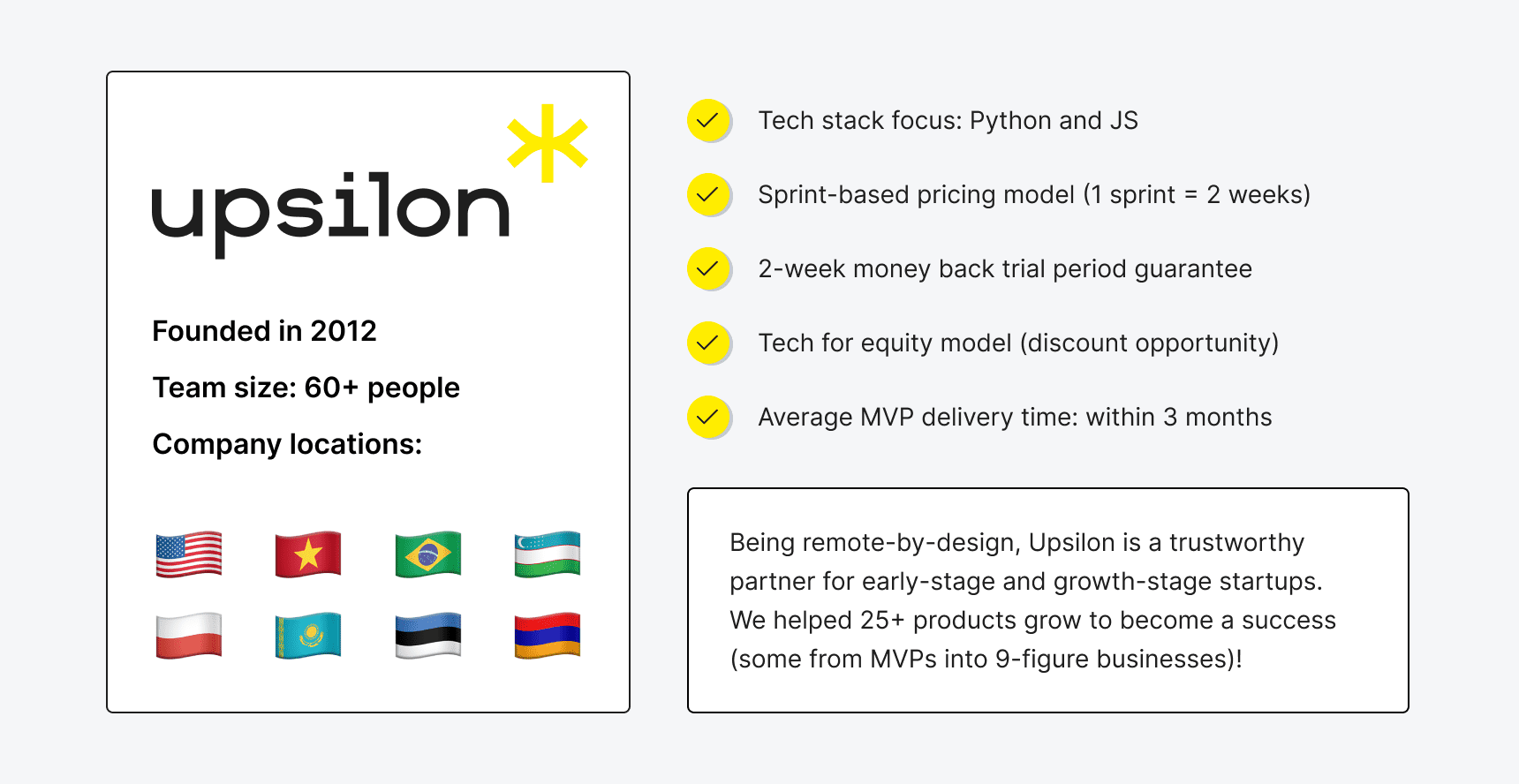 upsilon*

Founded in 2012

Team size: 60+ people

Company locations:

Tech stack focus: Python and JS

Sprint-based pricing model (1 sprint = 2 weeks)

2-week money back trial period guarantee

Tech for equity model (discount opportunity)

Average MVP delivery time: within 3 months

Being remote-by-design, Upsilon is a trustworthy partner for early-stage and growth-stage startups. We helped 25+ products grow to become a success (some from MVPs into 9-figure businesses)!